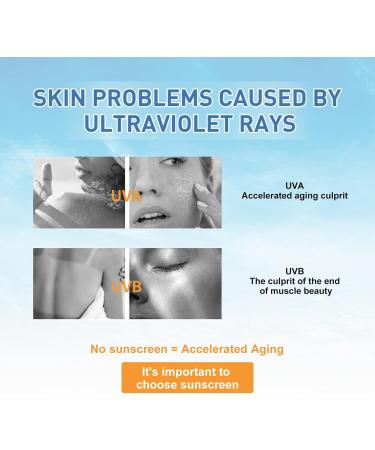 SKIN PROBLEMS CAUSED BY ULTRAVIOLET RAYS

UVA

UVA
Accelerated aging culprit

UVB

UVB
The culprit of the end of muscle beauty

No sunscreen = Accelerated Aging

It's important to choose sunscreen